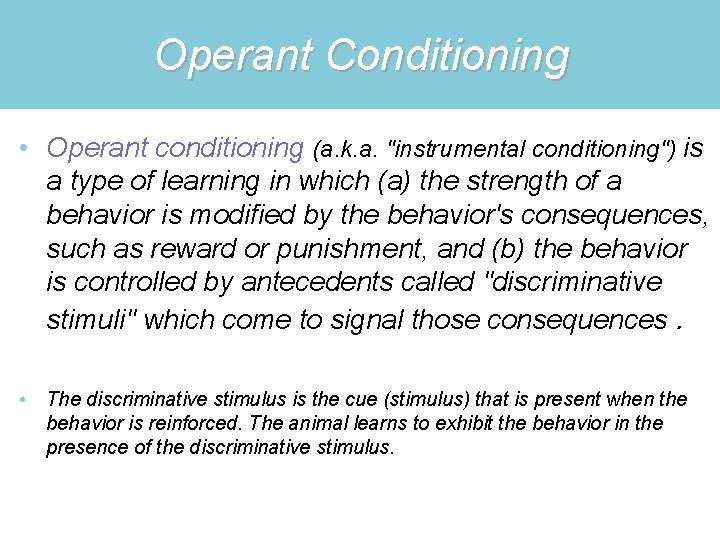 Operant Conditioning

• Operant conditioning (a.k.a. "instrumental conditioning") is a type of learning in which (a) the strength of a behavior is modified by the behavior's consequences, such as reward or punishment, and (b) the behavior is controlled by antecedents called "discriminative stimuli" which come to signal those consequences .

• The discriminative stimulus is the cue (stimulus) that is present when the behavior is reinforced. The animal learns to exhibit the behavior in the presence of the discriminative stimulus.